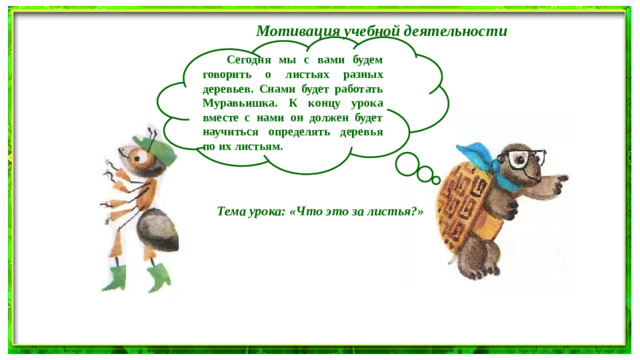 Мотивация учебной деятельности

Сегодня мы с вами будем говорить о листьях разных деревьев. Снами будет работать Муравьишка. К концу урока вместе с нами он должен будет научиться определять деревья по их листьям.

Тема урока: «Что это за листья?»